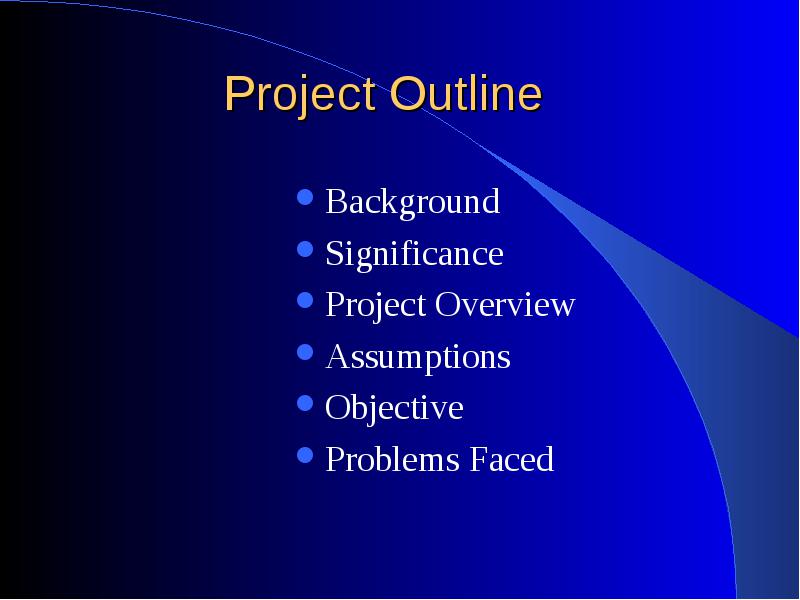 Project Outline

- Background
- Significance
- Project Overview
- Assumptions
- Objective
- Problems Faced